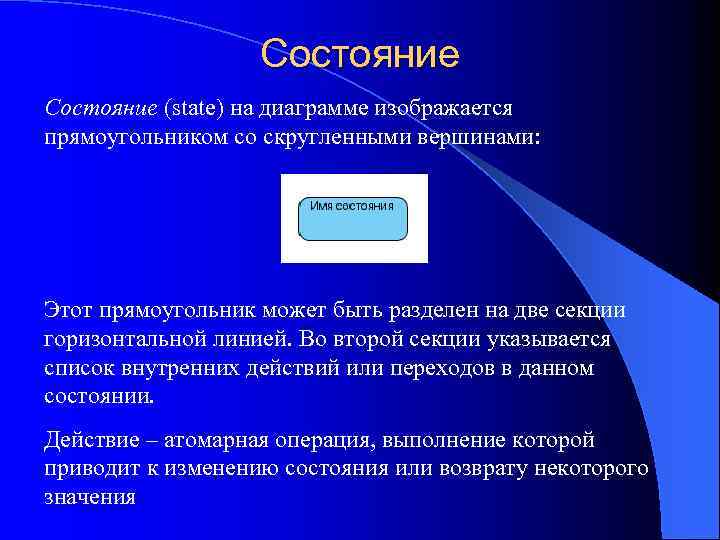 Состояние

Состояние (state) на диаграмме изображается прямоугольником со скругленными вершинами:

Имя состояния

Этот прямоугольник может быть разделен на две секции горизонтальной линией. Во второй секции указывается список внутренних действий или переходов в данном состоянии.

Действие – атомарная операция, выполнение которой приводит к изменению состояния или возврату некоторого значения